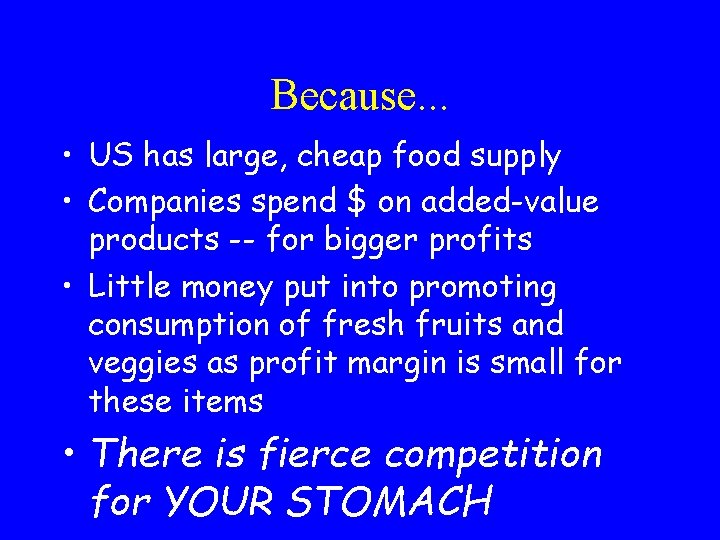 Because...

• US has large, cheap food supply

• Companies spend $ on added-value products -- for bigger profits

• Little money put into promoting consumption of fresh fruits and veggies as profit margin is small for these items

• There is fierce competition for YOUR STOMACH